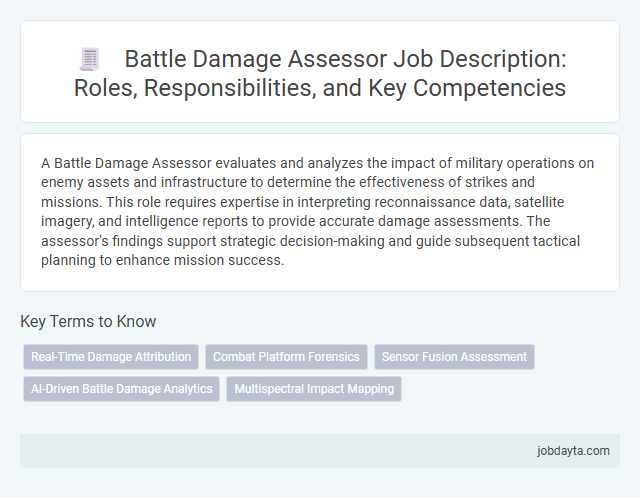 Battle Damage Assessor Job Description: Roles, Responsibilities, and Key Competencies

A Battle Damage Assessor evaluates and analyzes the impact of military operations on enemy assets and infrastructure to determine the effectiveness of strikes and missions. This role requires expertise in interpreting reconnaissance data, satellite imagery, and intelligence reports to provide accurate damage assessments. The assessor's findings support strategic decision-making and guide subsequent tactical planning to enhance mission success.

Key Terms to Know

Real-Time Damage Attribution

Combat Platform Forensics

Sensor Fusion Assessment

AI-Driven Battle Damage Analytics

Multispectral Impact Mapping

jobdayta.com